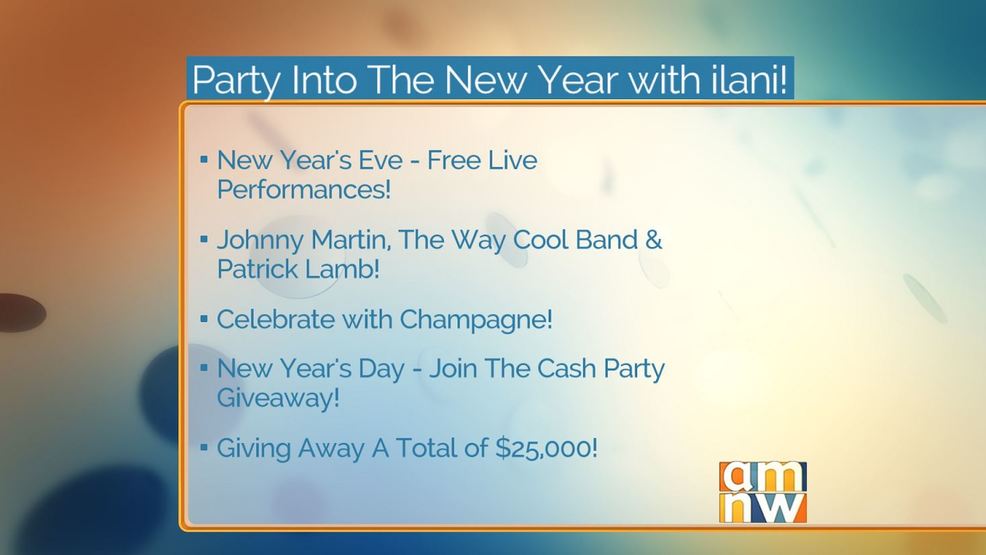 Party Into The New Year with ilani!

▪ New Year's Eve - Free Live Performances!

▪ Johnny Martin, The Way Cool Band & Patrick Lamb!

▪ Celebrate with Champagne!

▪ New Year's Day - Join The Cash Party Giveaway!

▪ Giving Away A Total of $25,000!

am
nw